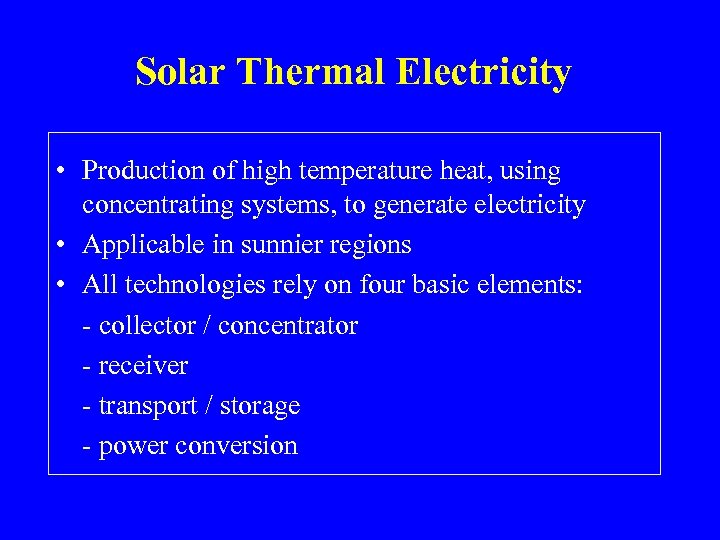 Solar Thermal Electricity

• Production of high temperature heat, using concentrating systems, to generate electricity
• Applicable in sunnier regions
• All technologies rely on four basic elements:
- collector / concentrator
- receiver
- transport / storage
- power conversion